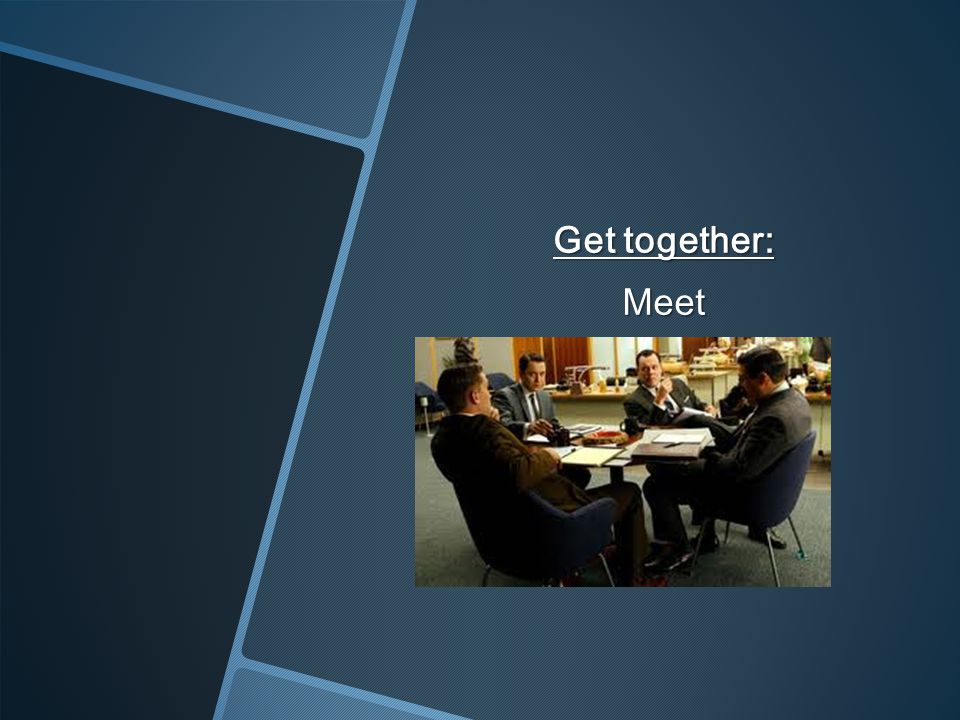 Get together:

Meet